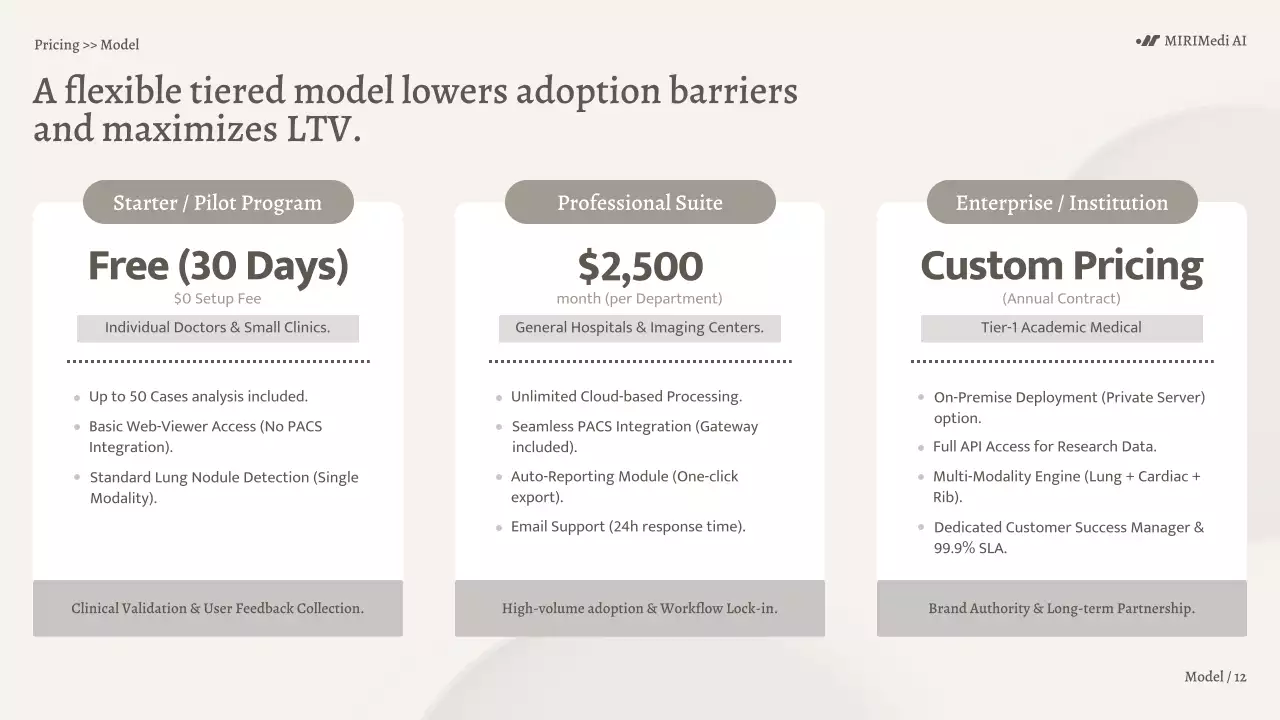 Pricing >> Model

MIRIMedi AI

A flexible tiered model lowers adoption barriers and maximizes LTV.

Starter / Pilot Program

Free (30 Days)

\$0 Setup Fee

Individual Doctors & Small Clinics.

- Up to 50 Cases analysis included.
- Basic Web-Viewer Access (No PACS Integration).
- Standard Lung Nodule Detection (Single Modality).

Clinical Validation & User Feedback Collection.

Professional Suite

\$2,500

month (per Department)

General Hospitals & Imaging Centers.

- Unlimited Cloud-based Processing.
- Seamless PACS Integration (Gateway included).
- Auto-Reporting Module (One-click export).
- Email Support (24h response time).

High-volume adoption & Workflow Lock-in.

Enterprise / Institution

Custom Pricing

(Annual Contract)

Tier-1 Academic Medical

- On-Premise Deployment (Private Server) option.
- Full API Access for Research Data.
- Multi-Modality Engine (Lung + Cardiac + Rib).
- Dedicated Customer Success Manager & 99.9% SLA.

Brand Authority & Long-term Partnership.

Model / 12